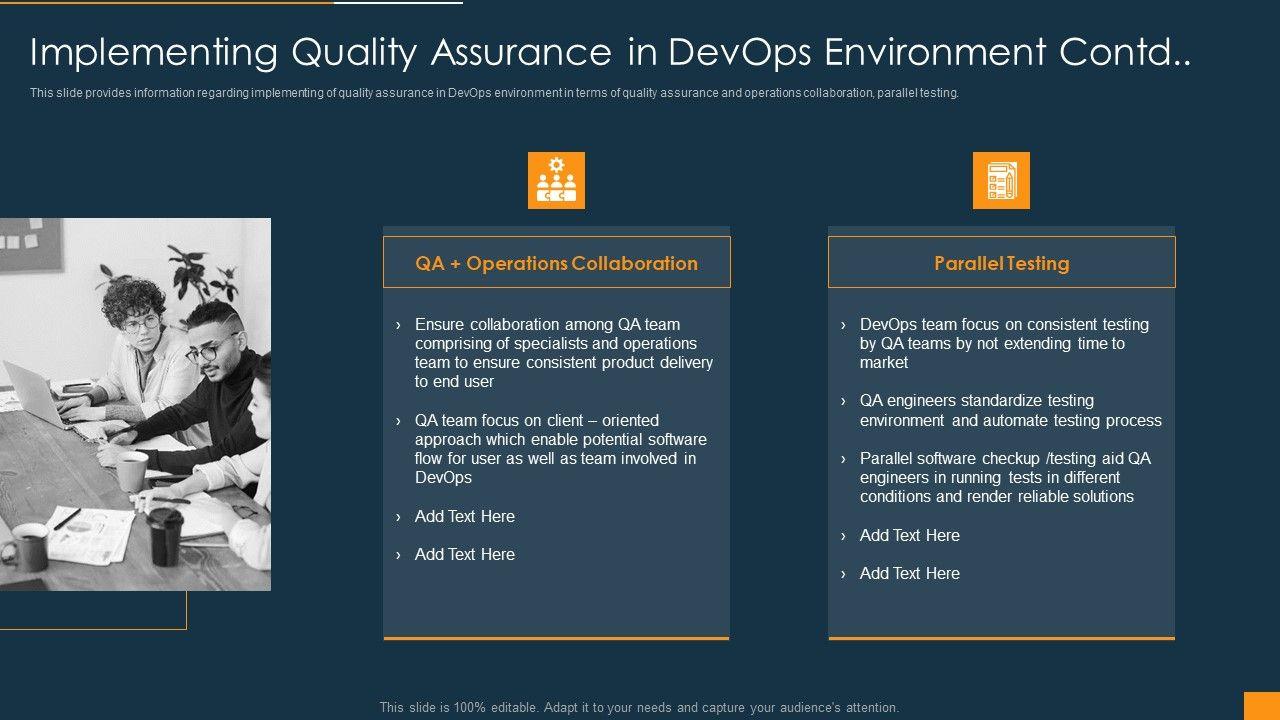 Implementing Quality Assurance in DevOps Environment Contd..

This slide provides information regarding implementing of quality assurance in DevOps environment in terms of quality assurance and operations collaboration, parallel testing.

QA + Operations Collaboration

› Ensure collaboration among QA team comprising of specialists and operations team to ensure consistent product delivery to end user

› QA team focus on client – oriented approach which enable potential software flow for user as well as team involved in DevOps

› Add Text Here

› Add Text Here

Parallel Testing

› DevOps team focus on consistent testing by QA teams by not extending time to market

› QA engineers standardize testing environment and automate testing process

› Parallel software checkup /testing aid QA engineers in running tests in different conditions and render reliable solutions

› Add Text Here

› Add Text Here

This slide is 100% editable. Adapt it to your needs and capture your audience's attention.